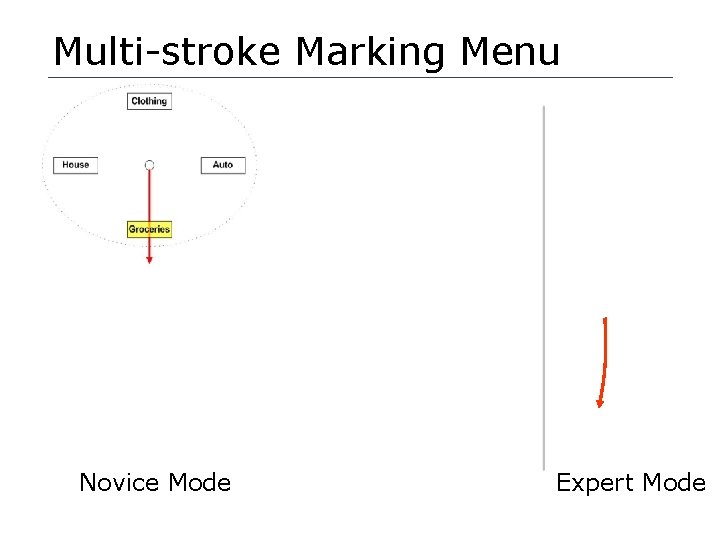 Multi-stroke Marking Menu

Clothing

House

Auto

Groceries

Novice Mode

Expert Mode